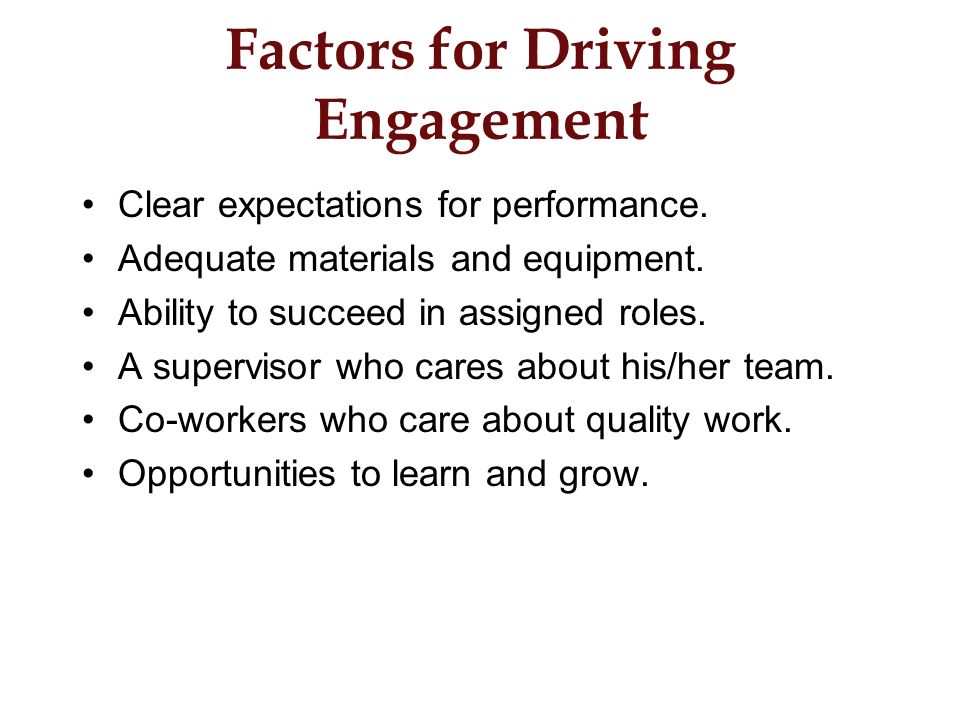 Factors for Driving Engagement

• Clear expectations for performance.
• Adequate materials and equipment.
• Ability to succeed in assigned roles.
• A supervisor who cares about his/her team.
• Co-workers who care about quality work.
• Opportunities to learn and grow.